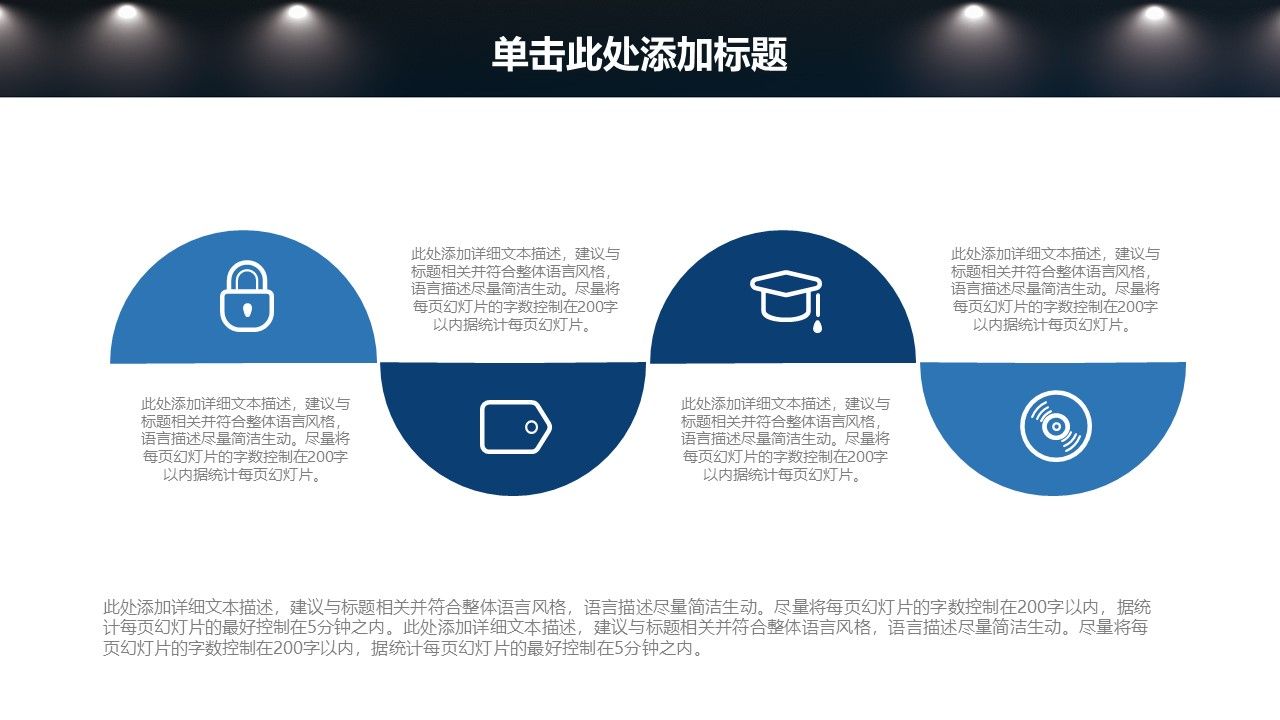 单击此处添加标题

此处添加详细文本描述，建议与标题相关并符合整体语言风格，语言描述尽量简洁生动。尽量将每页幻灯片的字数控制在200字以内据统计每页幻灯片。

此处添加详细文本描述，建议与标题相关并符合整体语言风格，语言描述尽量简洁生动。尽量将每页幻灯片的字数控制在200字以内据统计每页幻灯片。

此处添加详细文本描述，建议与标题相关并符合整体语言风格，语言描述尽量简洁生动。尽量将每页幻灯片的字数控制在200字以内据统计每页幻灯片。

此处添加详细文本描述，建议与标题相关并符合整体语言风格，语言描述尽量简洁生动。尽量将每页幻灯片的字数控制在200字以内据统计每页幻灯片。

此处添加详细文本描述，建议与标题相关并符合整体语言风格，语言描述尽量简洁生动。尽量将每页幻灯片的字数控制在200字以内，据统计每页幻灯片的最好控制在5分钟之内。此处添加详细文本描述，建议与标题相关并符合整体语言风格，语言描述尽量简洁生动。尽量将每页幻灯片的字数控制在200字以内，据统计每页幻灯片的最好控制在5分钟之内。